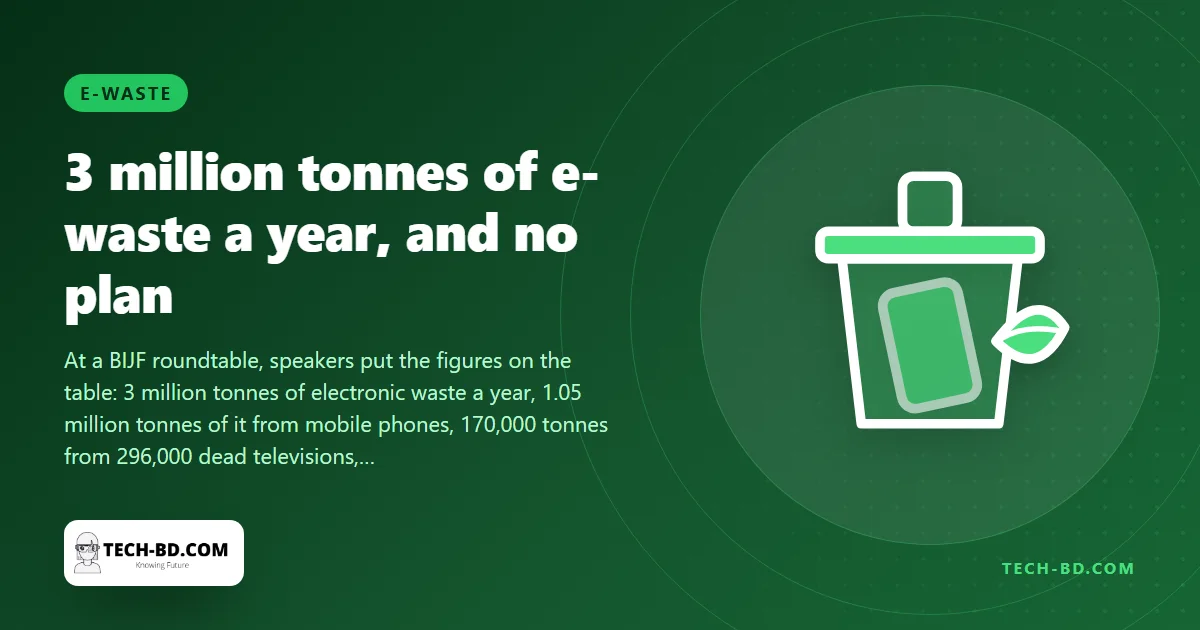 E-WASTE

3 million tonnes of e-waste a year, and no plan

At a BIJF roundtable, speakers put the figures on the table: 3 million tonnes of electronic waste a year, 1.05 million tonnes of it from mobile phones, 170,000 tonnes from 296,000 dead televisions,...

TECH-BD.COM
Knowing Future

TECH-BD.COM